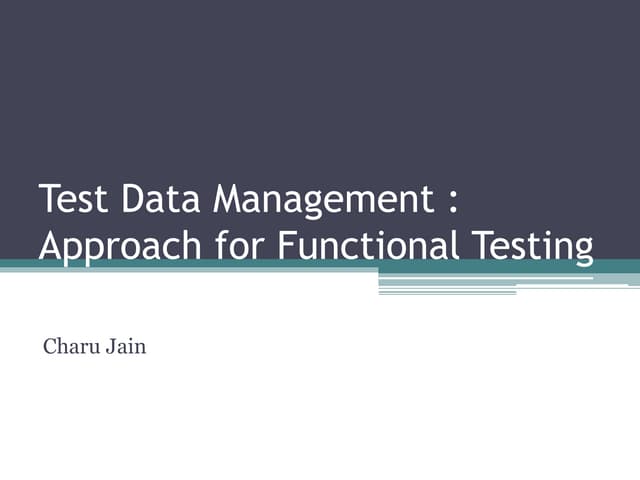 Test Data Management : Approach for Functional Testing

Charu Jain